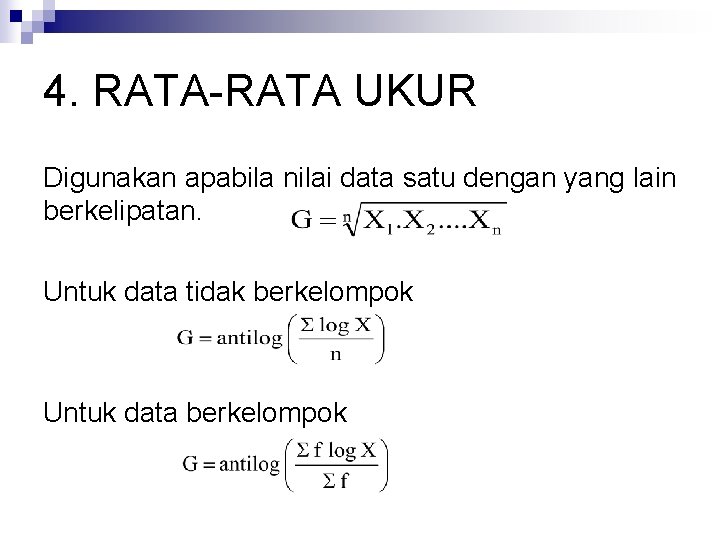 4. RATA-RATA UKUR

Digunakan apabila nilai data satu dengan yang lain berkelipatan. $G = \sqrt[n]{X_1.X_2....X_n}$

Untuk data tidak berkelompok

$G = \text{antilog}\left(\frac{\Sigma \log X}{n}\right)$

Untuk data berkelompok

$G = \text{antilog}\left(\frac{\Sigma f \log X}{\Sigma f}\right)$